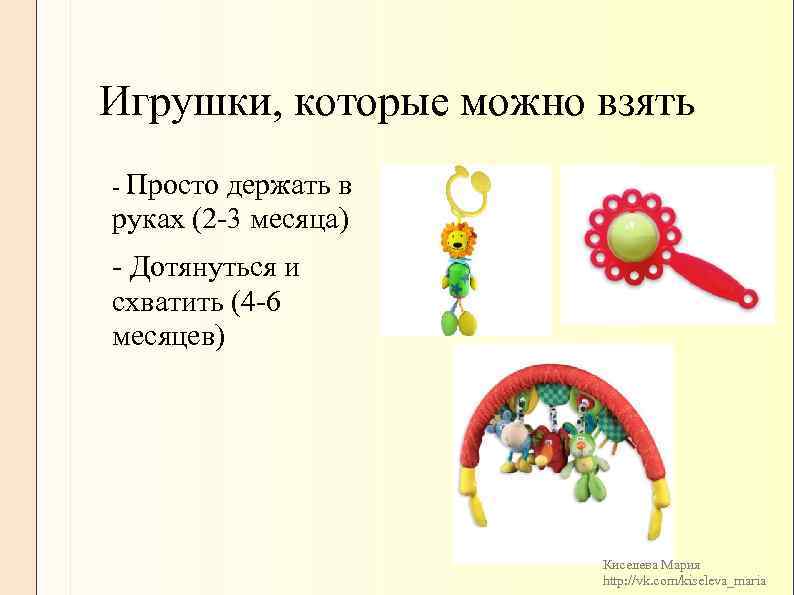 Игрушки, которые можно взять

- Просто держать в руках (2-3 месяца)

- Дотянуться и схватить (4-6 месяцев)

Киселева Мария
http://vk.com/kiseleva_maria